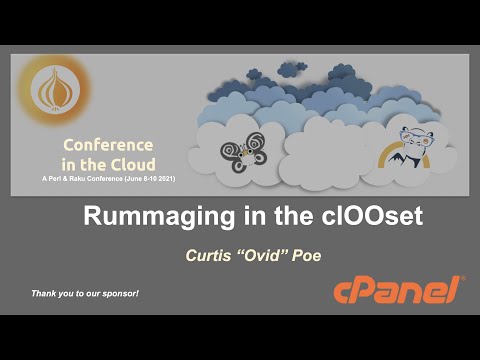 Conference in the Cloud
A Perl & Raku Conference (June 8-10 2021)

Rummaging in the clOOset

Curtis “Ovid” Poe

Thank you to our sponsor!

cPanel®